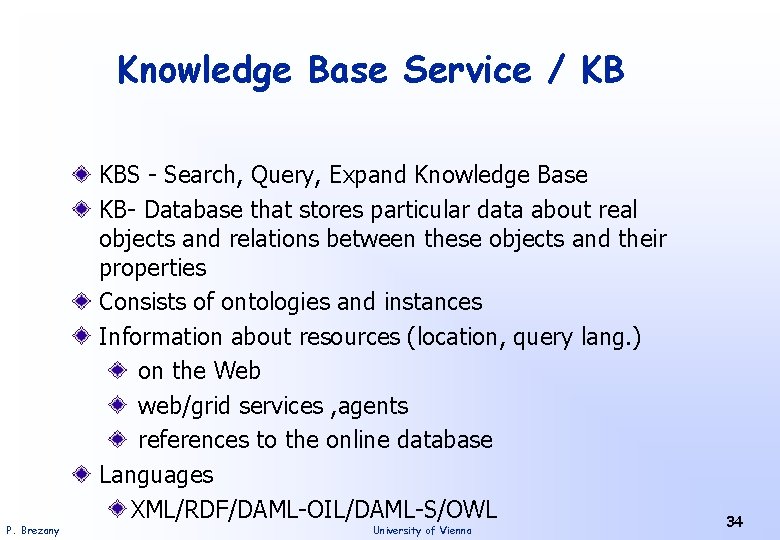 Knowledge Base Service / KB

KBS - Search, Query, Expand Knowledge Base

KB- Database that stores particular data about real objects and relations between these objects and their properties

Consists of ontologies and instances

Information about resources (location, query lang.)

on the Web

web/grid services ,agents

references to the online database

Languages

XML/RDF/DAML-OIL/DAML-S/OWL

P. Brezany

University of Vienna

34